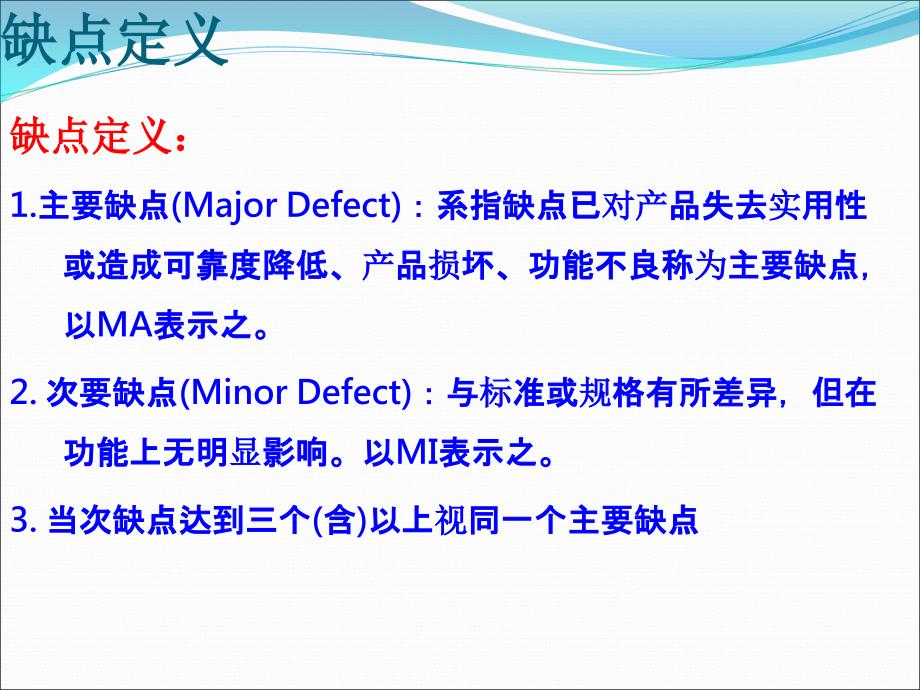 缺点定义

缺点定义：

1.主要缺点(Major Defect)：系指缺点已对产品失去实用性或造成可靠度降低、产品损坏、功能不良称为主要缺点，以MA表示之。

2. 次要缺点(Minor Defect)：与标准或规格有所差异，但在功能上无明显影响。以MI表示之。

3. 当次缺点达到三个(含)以上视同一个主要缺点